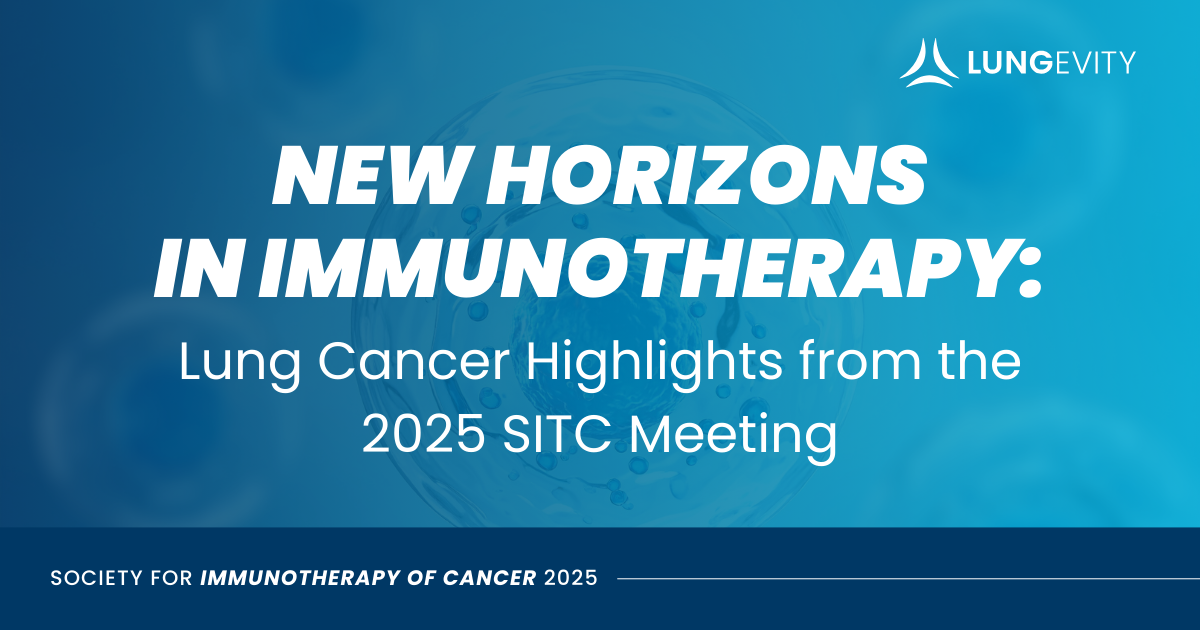 LUNGEVITY

NEW HORIZONS IN IMMUNOTHERAPY:

Lung Cancer Highlights from the 2025 SITC Meeting

SOCIETY FOR IMMUNOTHERAPY OF CANCER 2025